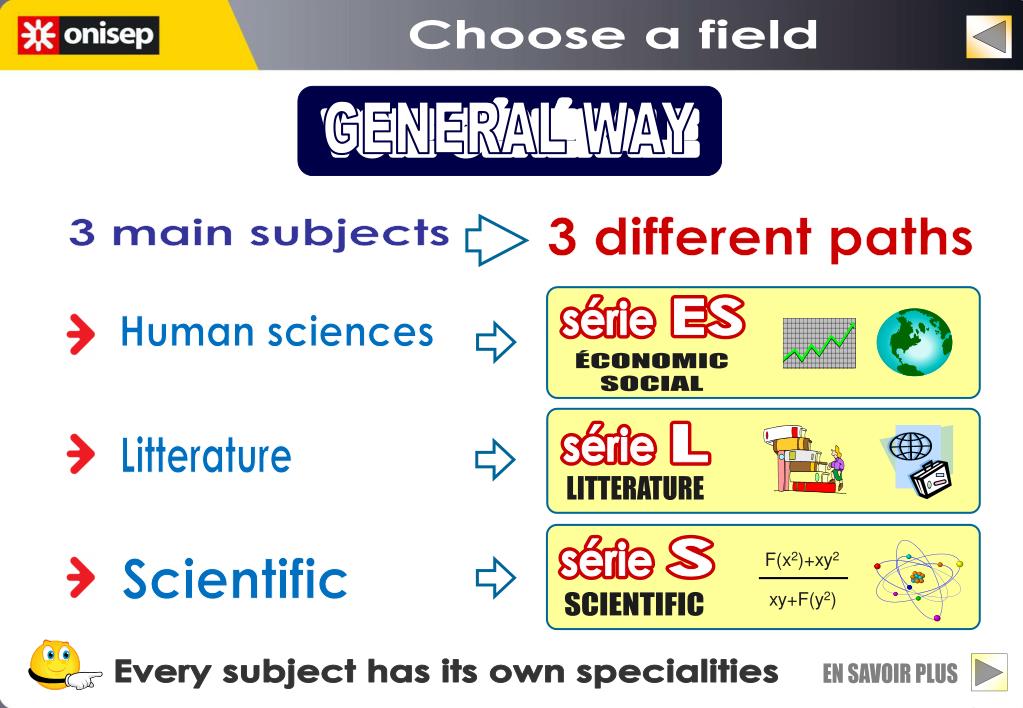 onisep

Choose a field

GENERAL WAY

3 main subjects 3 different paths

Human sciences

série ES
ÉCONOMIC SOCIAL

Litterature

série L
LITTERATURE

Scientific

série S
SCIENTIFIC

$\frac{F(x^2)+xy^2}{xy+F(y^2)}$

Every subject has its own specialities

EN SAVOIR PLUS